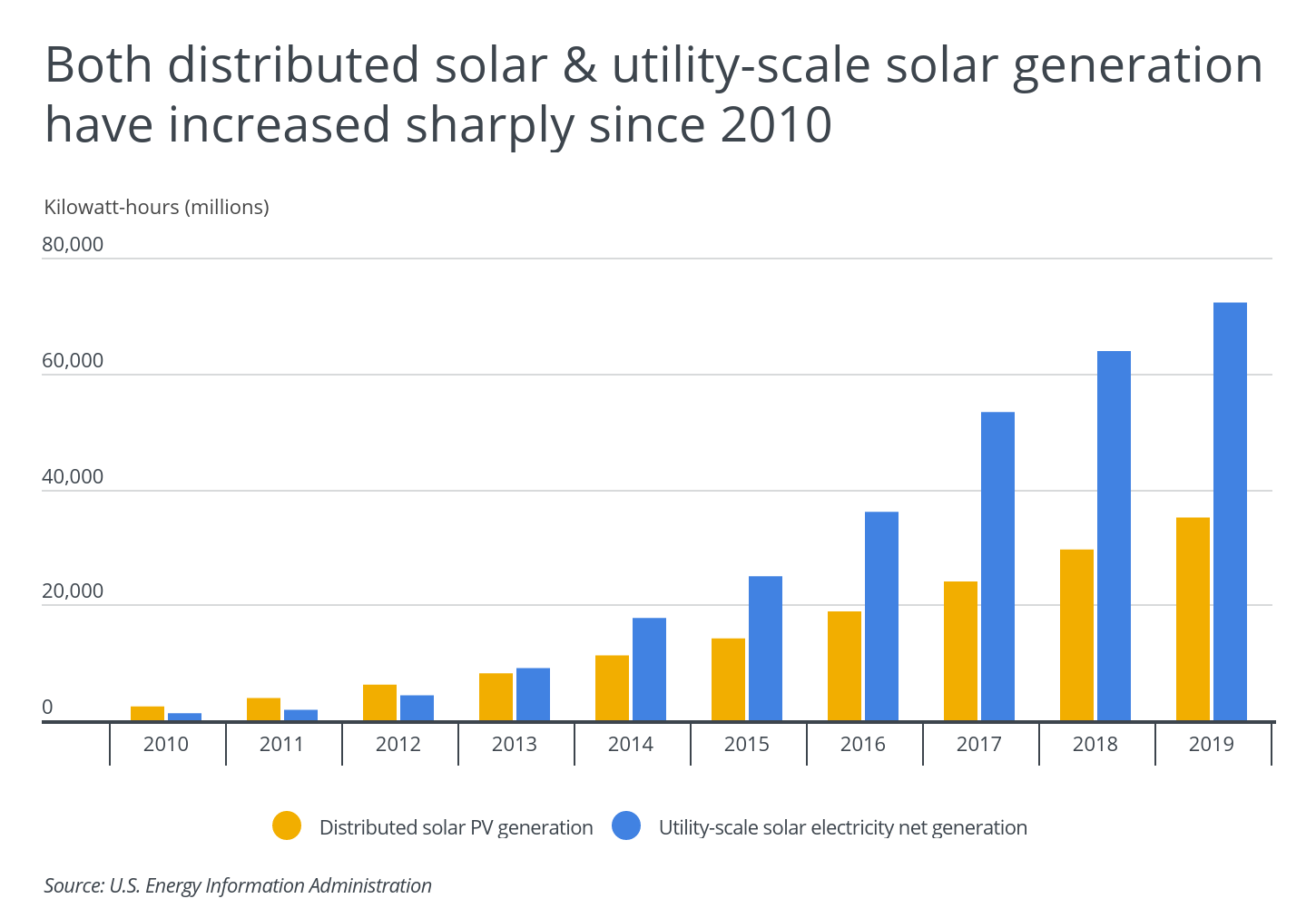 Both distributed solar & utility-scale solar generation have increased sharply since 2010

Kilowatt-hours (millions)

80,000

60,000

40,000

20,000

0

2010
2011
2012
2013
2014
2015
2016
2017
2018
2019

Distributed solar PV generation
Utility-scale solar electricity net generation

Source: U.S. Energy Information Administration